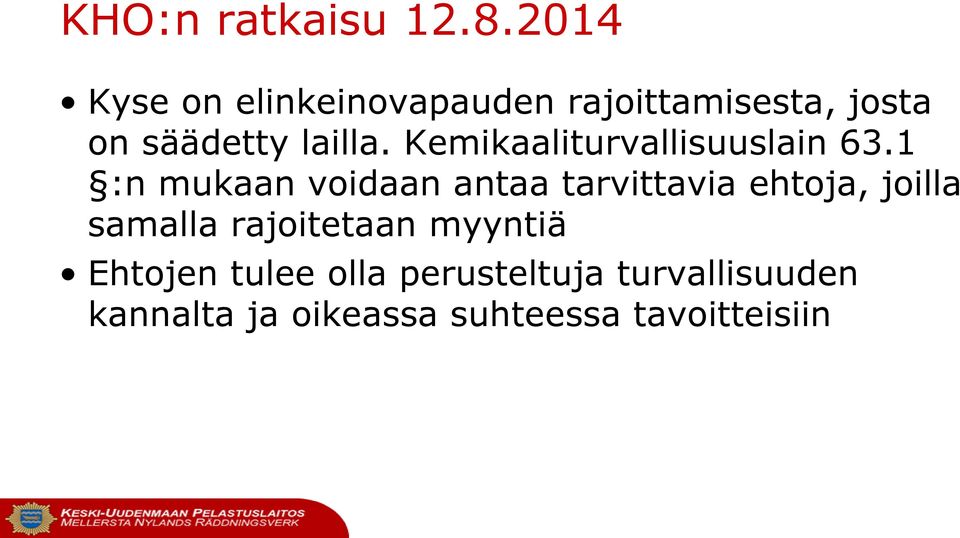 KHO:n ratkaisu 12.8.2014

• Kyse on elinkeinovapauden rajoittamisesta, josta on säädetty lailla. Kemikaaliturvallisuuslain 63.1 §:n mukaan voidaan antaa tarvittavia ehtoja, joilla samalla rajoitetaan myyntiä

• Ehtojen tulee olla perusteltuja turvallisuuden kannalta ja oikeassa suhteessa tavoitteisiin

KESKI-UUDENMAAN PELASTUSLAITOS
MELLERSTA NYLANDS RÄDDNINGSVERK